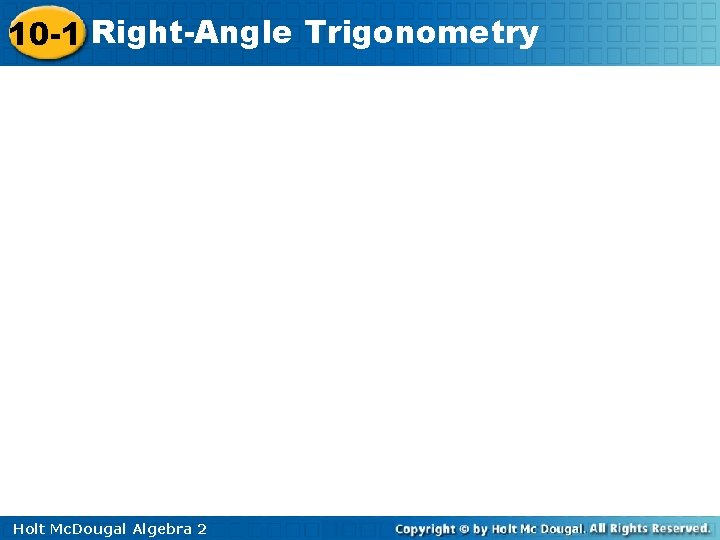 10-1 Right-Angle Trigonometry

Holt McDougal Algebra 2

Copyright © by Holt Mc Dougal. All Rights Reserved.